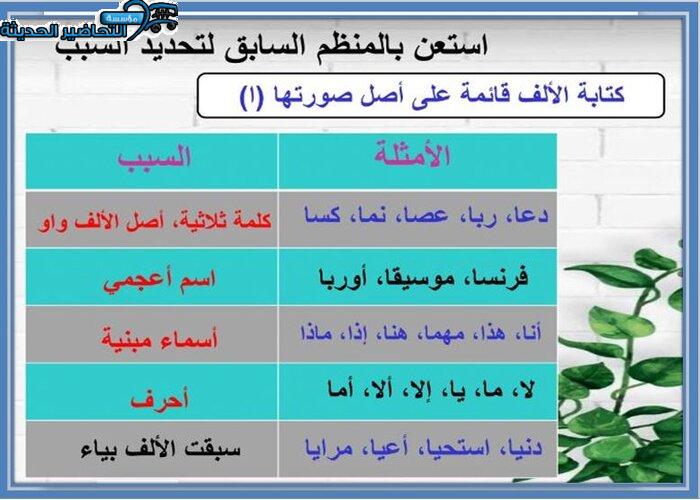 مؤسسة التحاضير الحديثة

استعن بالمنظم السابق لتحديد السبب

كتابة الألف قائمة على أصل صورتها (ا)

| الأمثلة | السبب |
|---|---|
| دعا، ربا، عصا، نما، كسا | كلمة ثلاثية، أصل الألف واو |
| فرنسا، موسيقا، أوربا | اسم أعجمي |
| أنا، هذا، مهما، هنا، إذا، ماذا | أسماء مبنية |
| لا، ما، يا، إلا، ألا، أما | أحرف |
| دنيا، استحيا، أعيا، مرايا | سبقت الألف بياء |